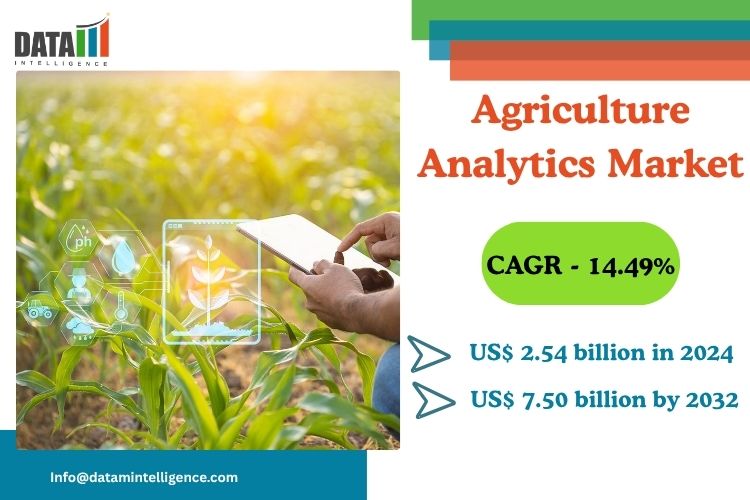 DATA
INTELLIGENCE

ph

Agriculture Analytics Market

CAGR - 14.49%

US$ 2.54 billion in 2024

US$ 7.50 billion by 2032

Info@datamintelligence.com